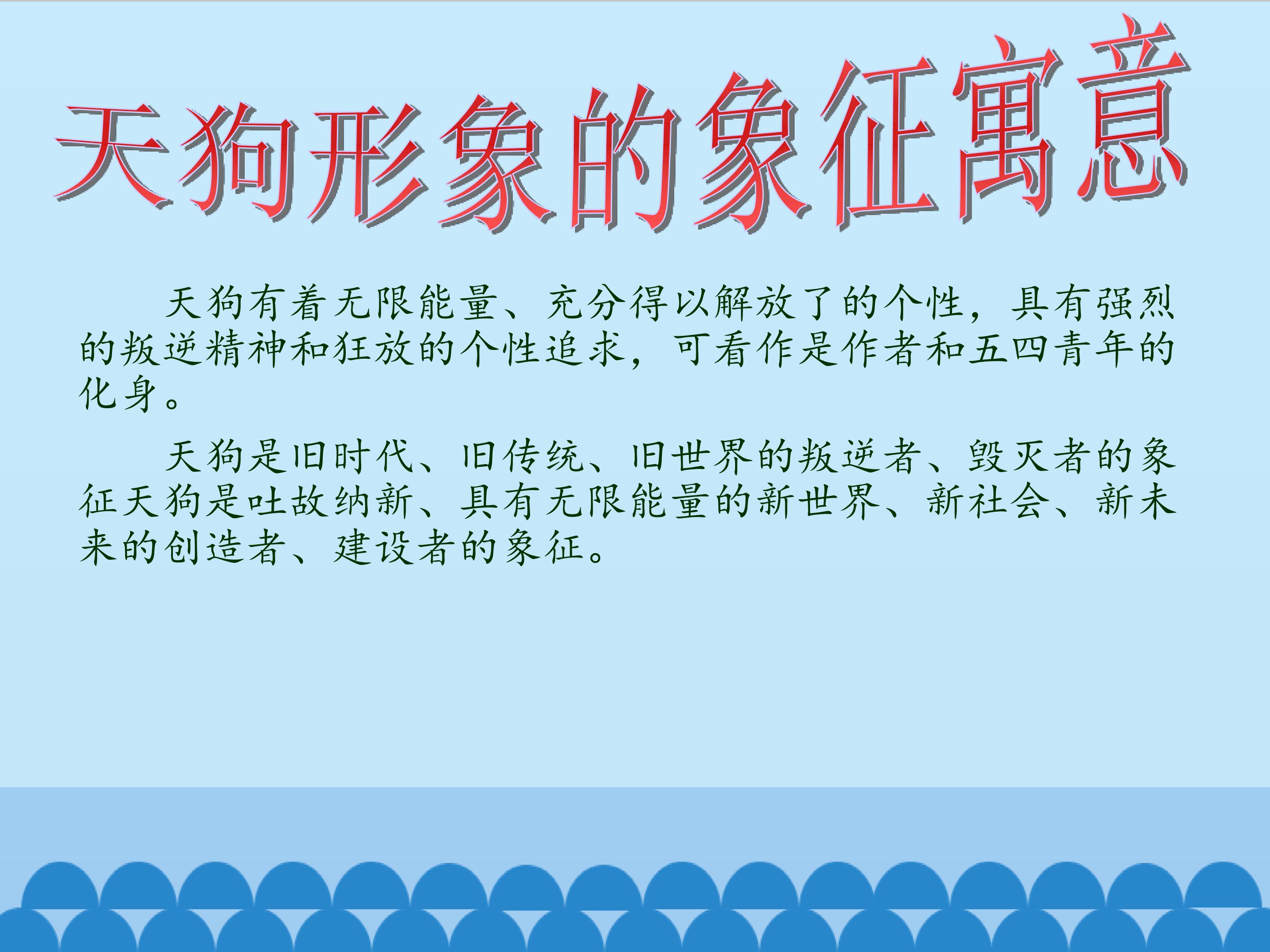 天狗形象的象征寓意

天狗有着无限能量、充分得以解放了的个性，具有强烈的叛逆精神和狂放的个性追求，可看作是作者和五四青年的化身。

天狗是旧时代、旧传统、旧世界的叛逆者、毁灭者的象征天狗是吐故纳新、具有无限能量的新世界、新社会、新未来的创造者、建设者的象征。